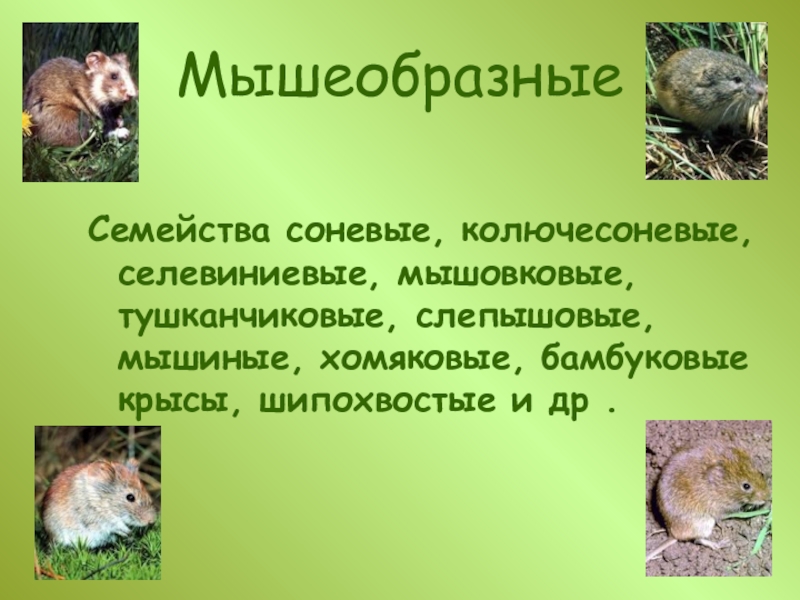 Мышеобразные

Семейства соневые, колючесоневые, селевиниевые, мышовковые, тушканчиковые, слепышовые, мышиные, хомяковые, бамбуковые крысы, шипохвостые и др .